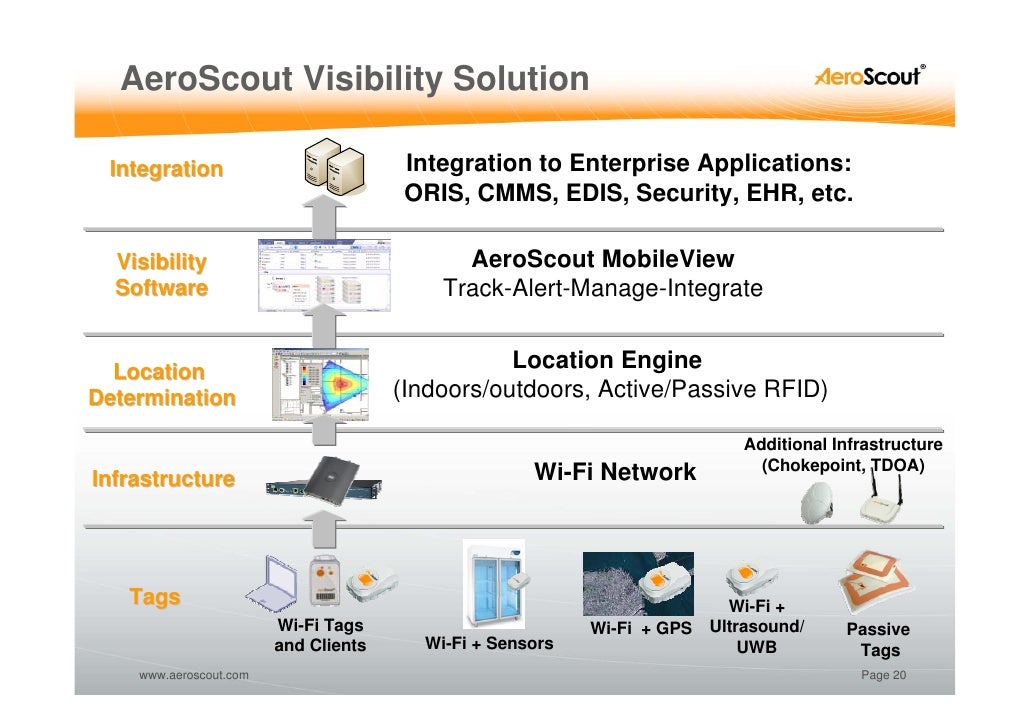 AeroScout Visibility Solution

AeroScout®

Integration

Integration to Enterprise Applications: ORIS, CMMS, EDIS, Security, EHR, etc.

Visibility Software

AeroScout MobileView
Track-Alert-Manage-Integrate

Location Determination

Location Engine
(Indoors/outdoors, Active/Passive RFID)

Infrastructure

Wi-Fi Network

Additional Infrastructure (Chokepoint, TDOA)

Tags

Wi-Fi Tags and Clients

Wi-Fi + Sensors

Wi-Fi + GPS

Wi-Fi + Ultrasound/ UWB

Passive Tags

www.aeroscout.com

Page 20